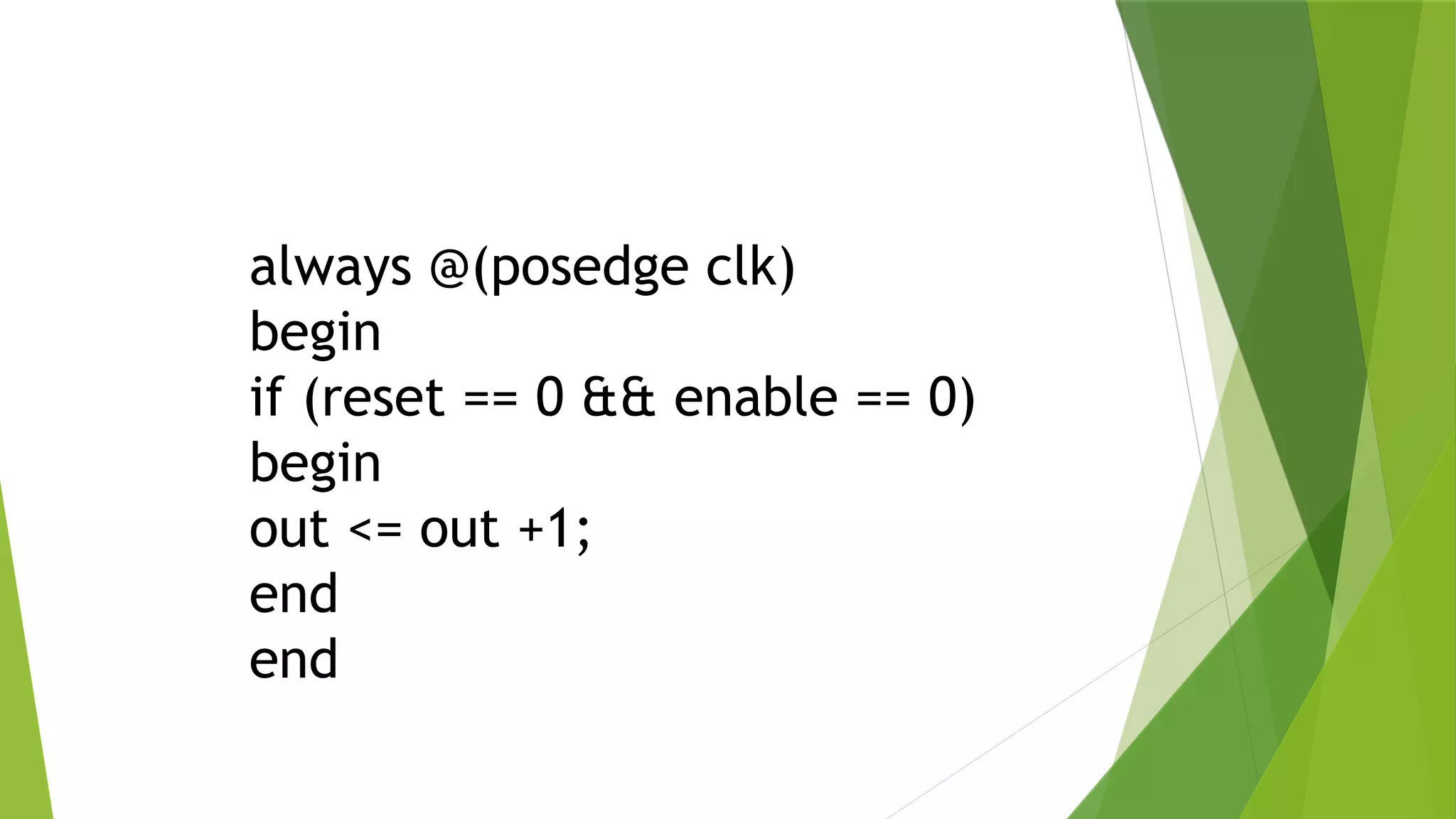 always @(posedge clk)
begin
if (reset == 0 && enable == 0)
begin
out <= out +1;
end
end